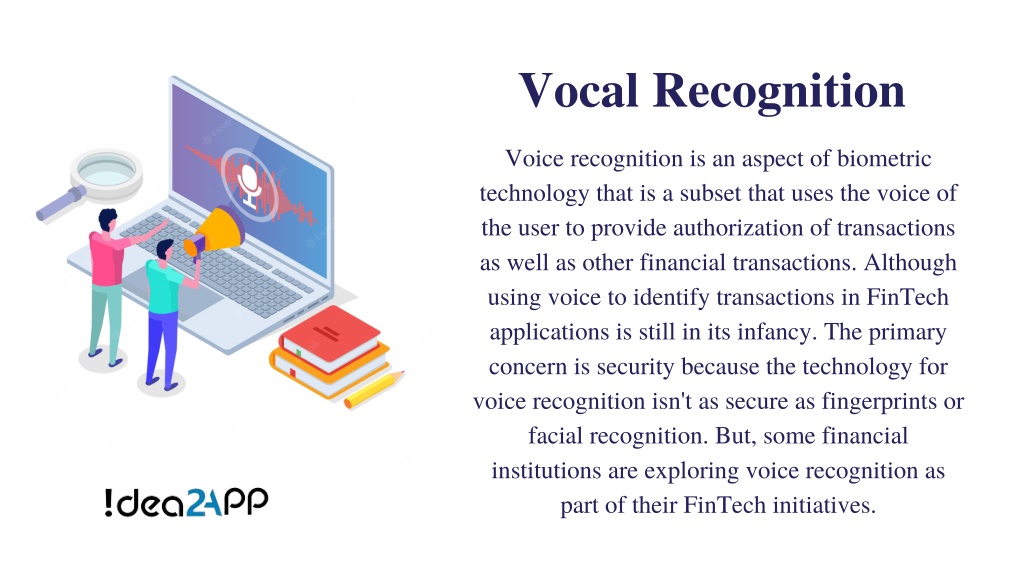 Vocal Recognition

Voice recognition is an aspect of biometric technology that is a subset that uses the voice of the user to provide authorization of transactions as well as other financial transactions. Although using voice to identify transactions in FinTech applications is still in its infancy. The primary concern is security because the technology for voice recognition isn't as secure as fingerprints or facial recognition. But, some financial institutions are exploring voice recognition as part of their FinTech initiatives.

!dea2APP